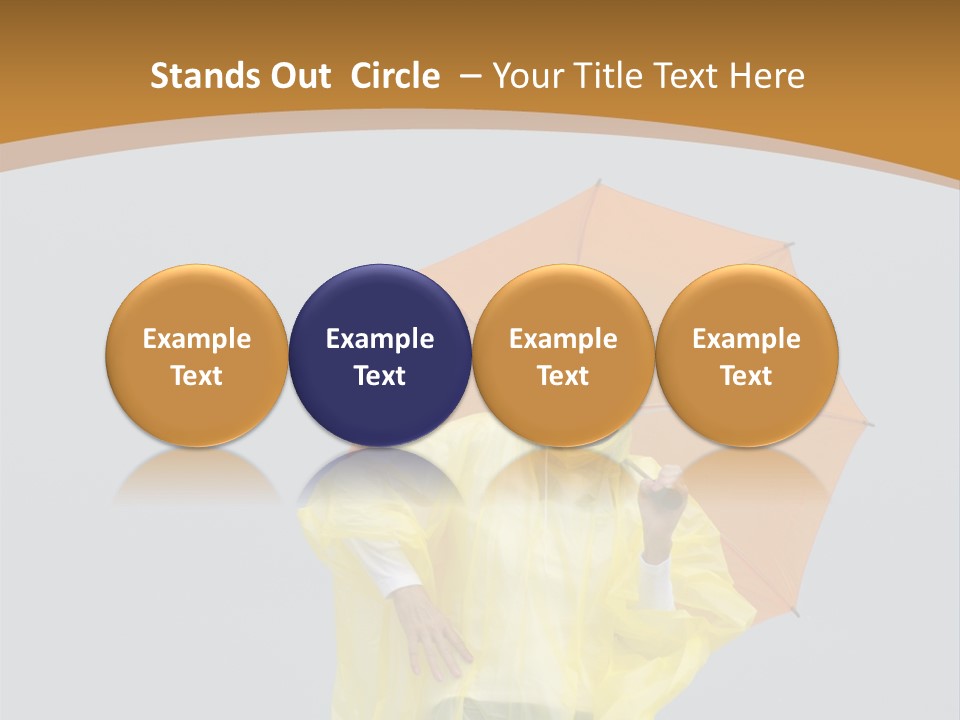 Stands Out Circle – Your Title Text Here

Example Text

Example Text

Example Text

Example Text